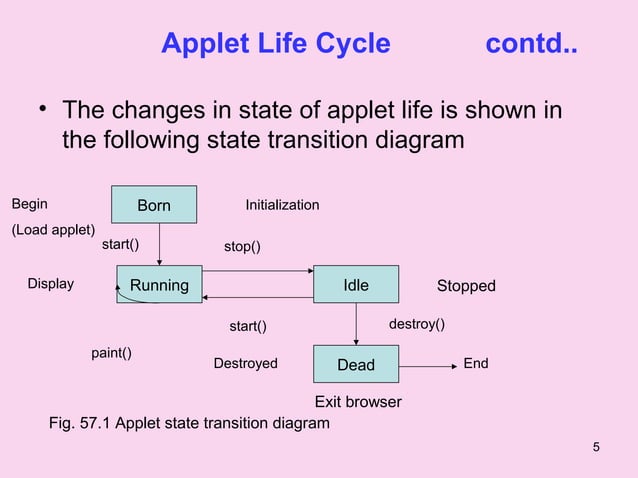 Applet Life Cycle contd..

• The changes in state of applet life is shown in the following state transition diagram

Begin
(Load applet)
Born
Initialization
start()
stop()
Display
Running
Idle
Stopped
start()
destroy()
paint()
Destroyed
Dead
End
Exit browser

Fig. 57.1 Applet state transition diagram

5